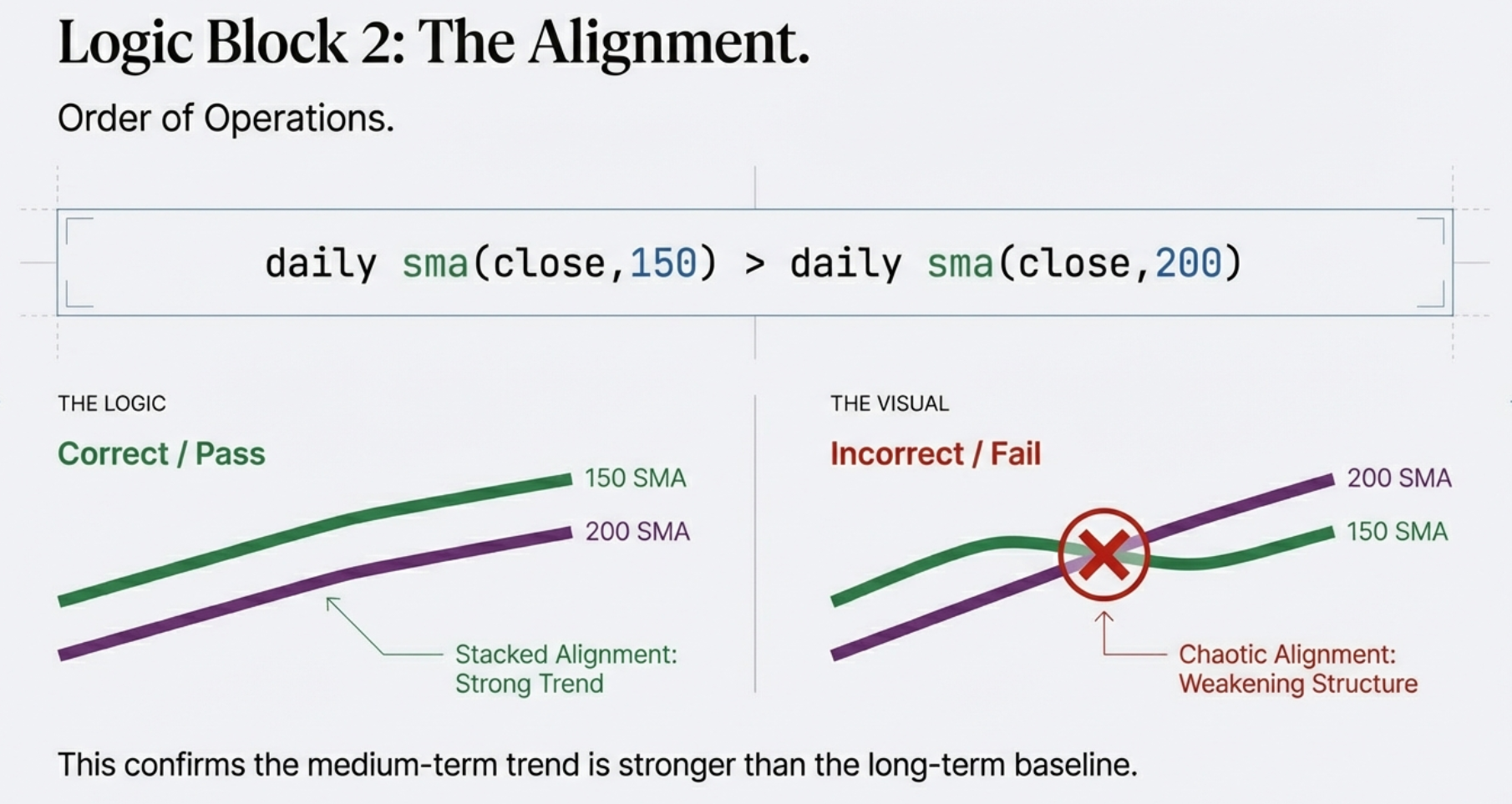 Logic Block 2: The Alignment.

Order of Operations.

daily sma(close,150) > daily sma(close,200)

THE LOGIC

Correct / Pass

150 SMA

200 SMA

Stacked Alignment: Strong Trend

THE VISUAL

Incorrect / Fail

200 SMA

150 SMA

Chaotic Alignment: Weakening Structure

This confirms the medium-term trend is stronger than the long-term baseline.